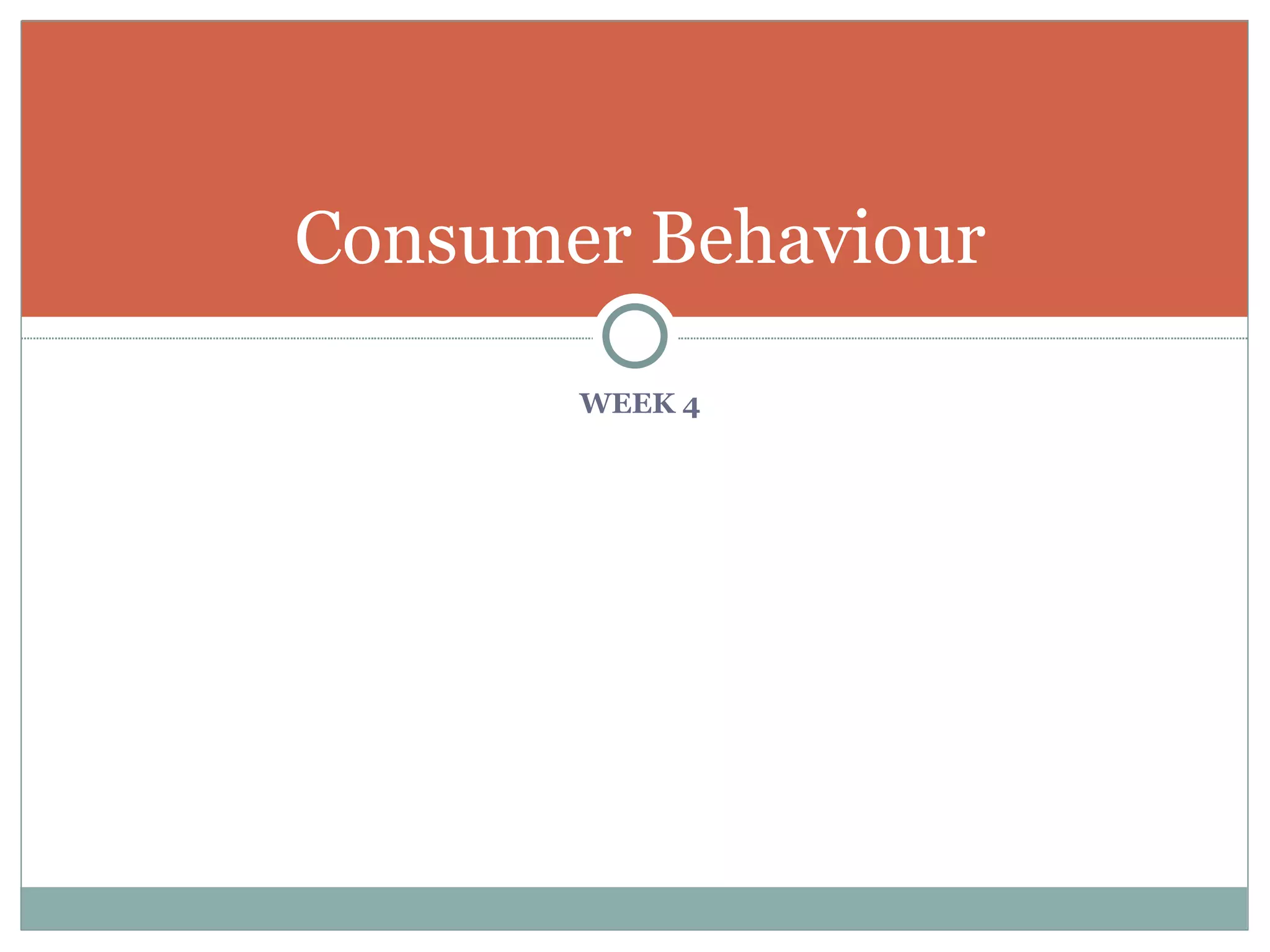 Consumer Behaviour

WEEK 4